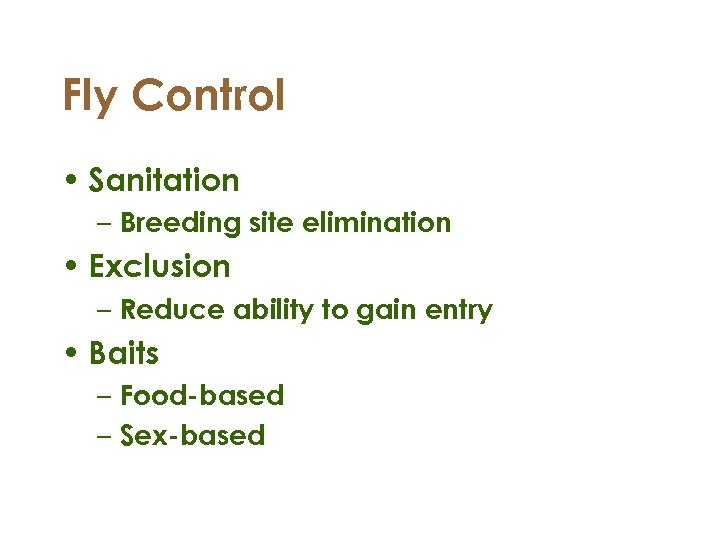 Fly Control

• Sanitation
– Breeding site elimination
• Exclusion
– Reduce ability to gain entry
• Baits
– Food-based
– Sex-based